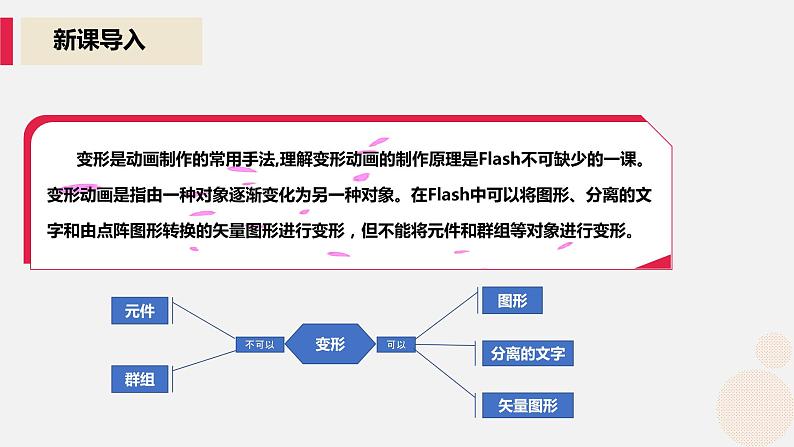 新课导入

变形是动画制作的常用手法,理解变形动画的制作原理是Flash不可缺少的一课。变形动画是指由一种对象逐渐变化为另一种对象。在Flash中可以将图形、分离的文字和由点阵图形转换的矢量图形进行变形，但不能将元件和群组等对象进行变形。

元件

群组

不可以

变形

可以

图形

分离的文字

矢量图形